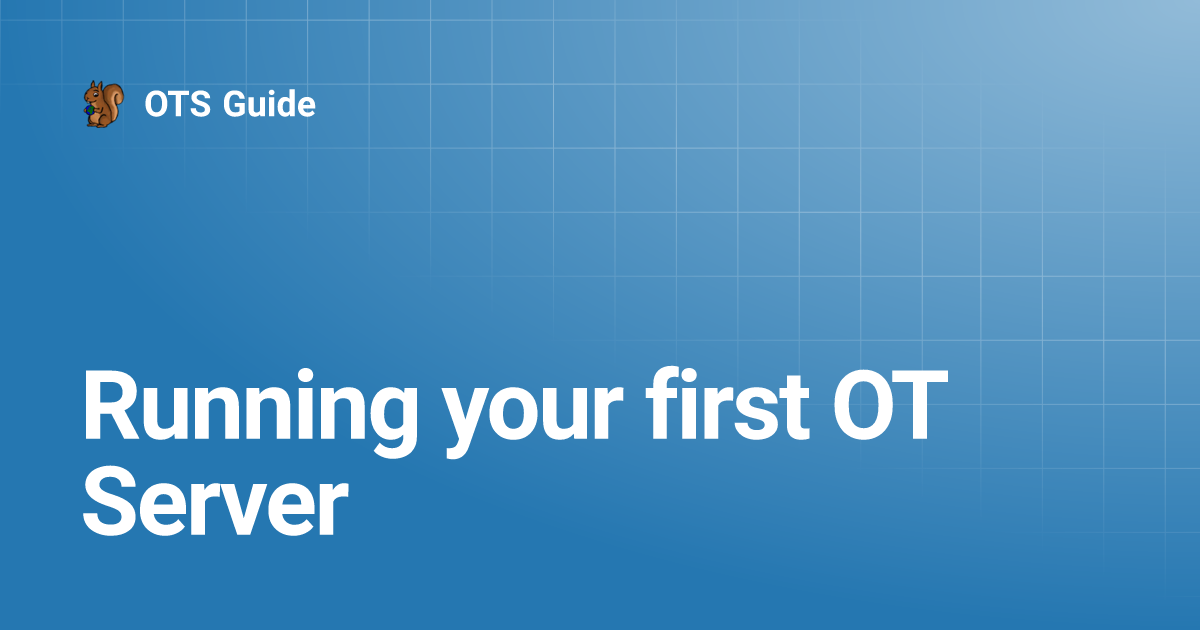 OTS Guide

Running your first OT Server